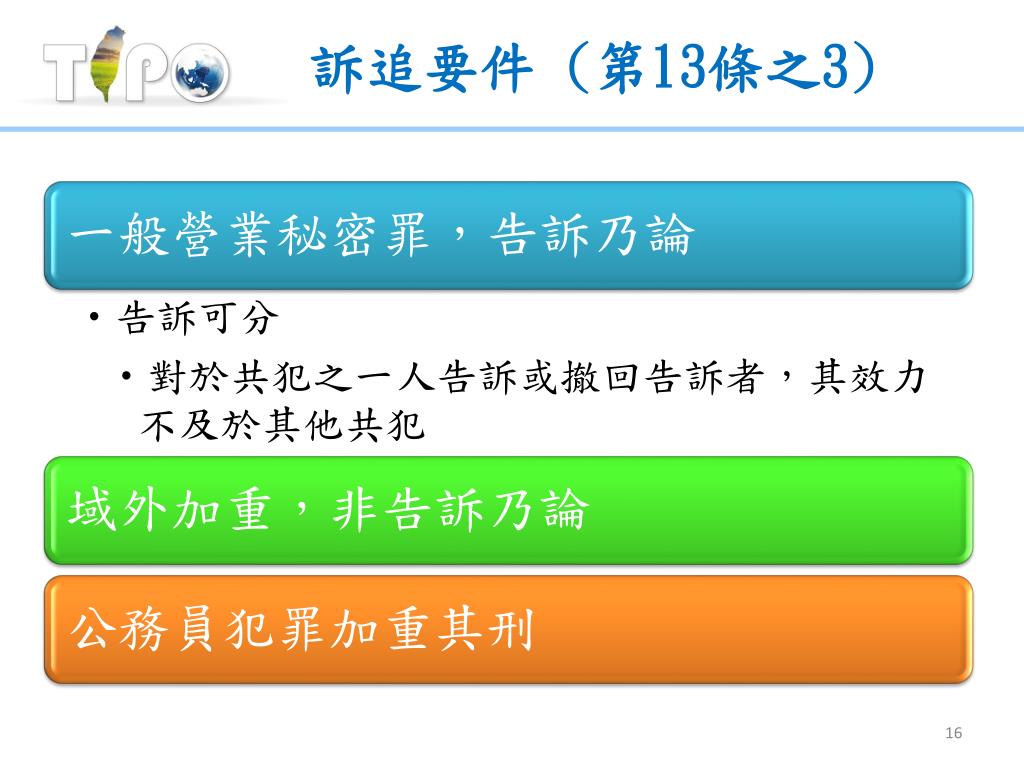 TIPO

訴追要件（第13條之3）

一般營業秘密罪，告訴乃論

• 告訴可分

• 對於共犯之一人告訴或撤回告訴者，其效力不及於其他共犯

域外加重，非告訴乃論

公務員犯罪加重其刑

16